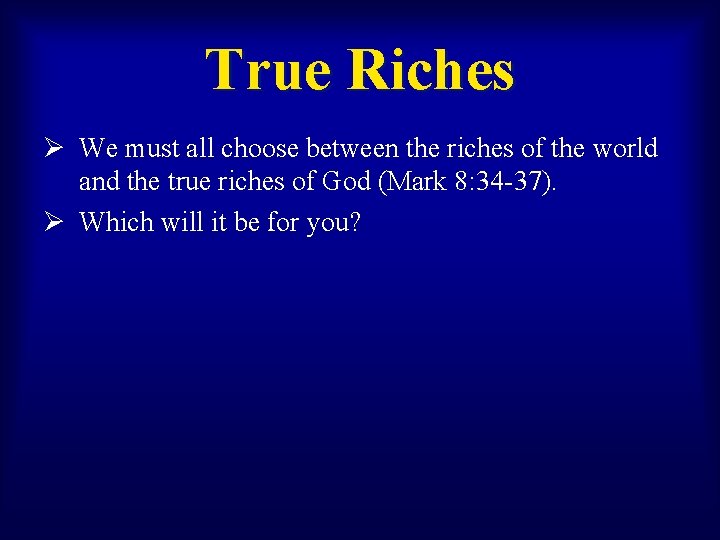 True Riches

➢ We must all choose between the riches of the world and the true riches of God (Mark 8:34-37).

➢ Which will it be for you?